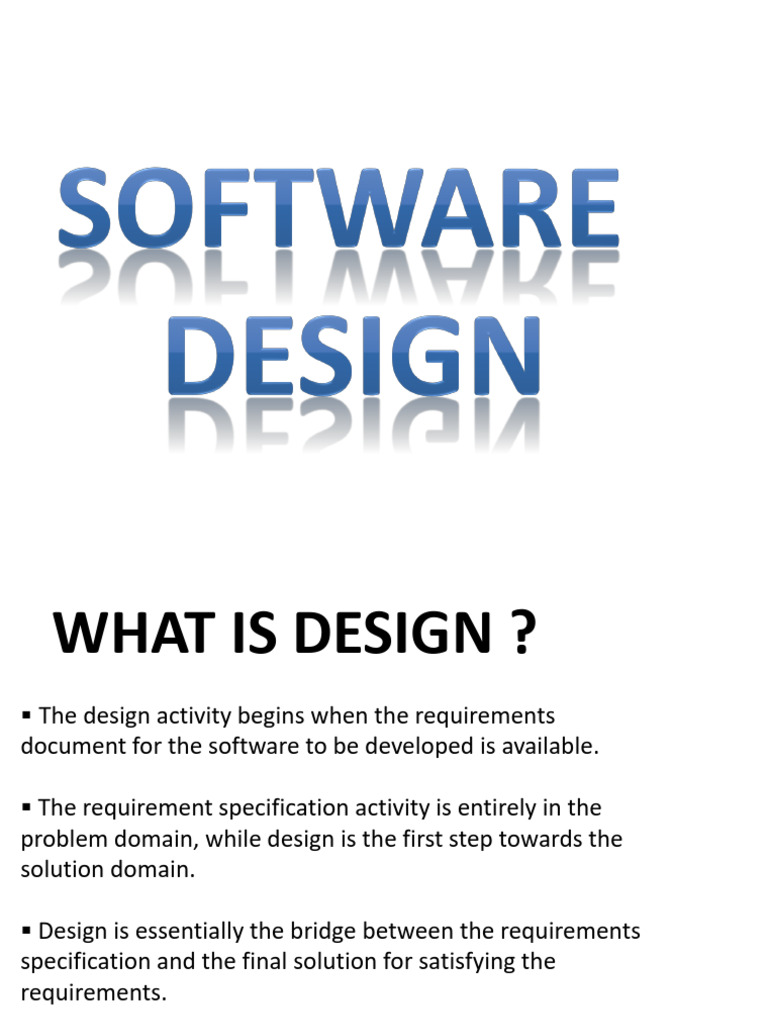 SOFTWARE DESIGN

WHAT IS DESIGN ?

▪ The design activity begins when the requirements document for the software to be developed is available.

▪ The requirement specification activity is entirely in the problem domain, while design is the first step towards the solution domain.

▪ Design is essentially the bridge between the requirements specification and the final solution for satisfying the requirements.